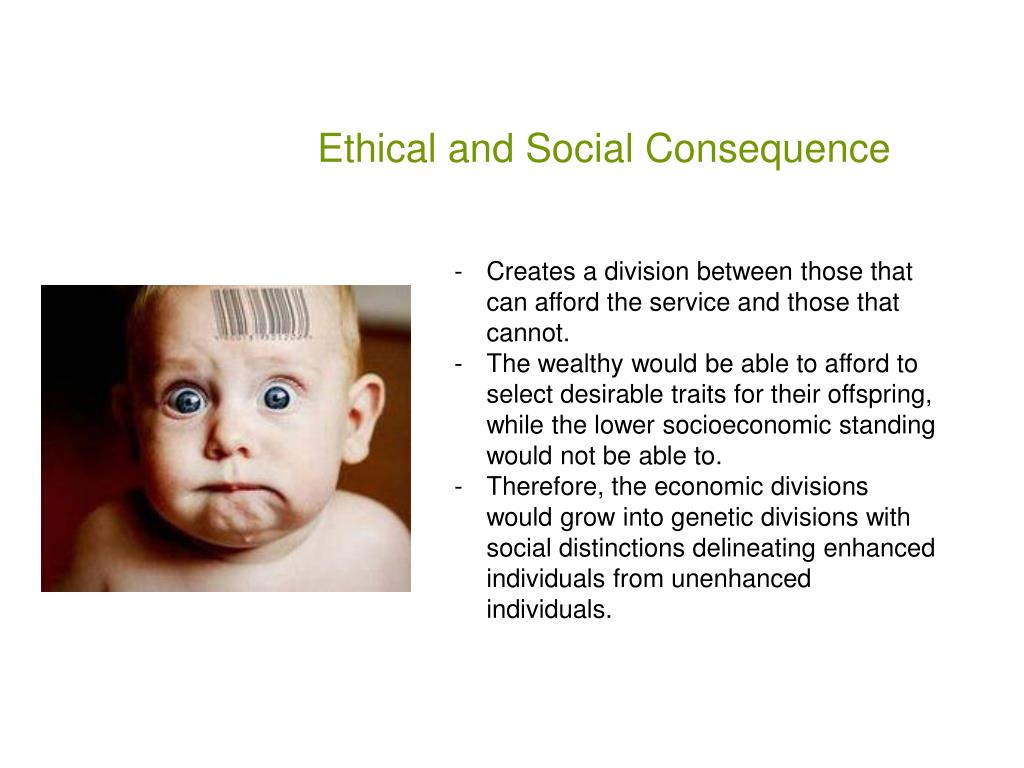 Ethical and Social Consequence

- Creates a division between those that can afford the service and those that cannot.
- The wealthy would be able to afford to select desirable traits for their offspring, while the lower socioeconomic standing would not be able to.
- Therefore, the economic divisions would grow into genetic divisions with social distinctions delineating enhanced individuals from unenhanced individuals.